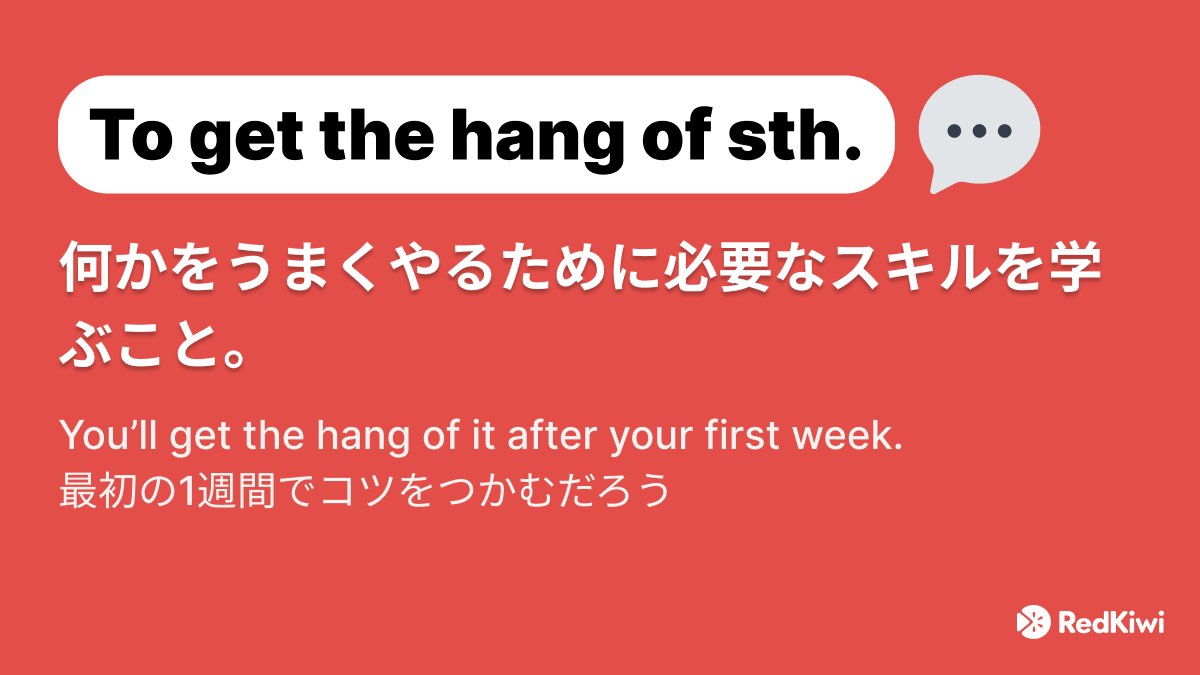 To get the hang of sth.

何かをうまくやるために必要なスキルを学ぶこと。

You'll get the hang of it after your first week.
最初の1週間でコツをつかむだろう

RedKiwi